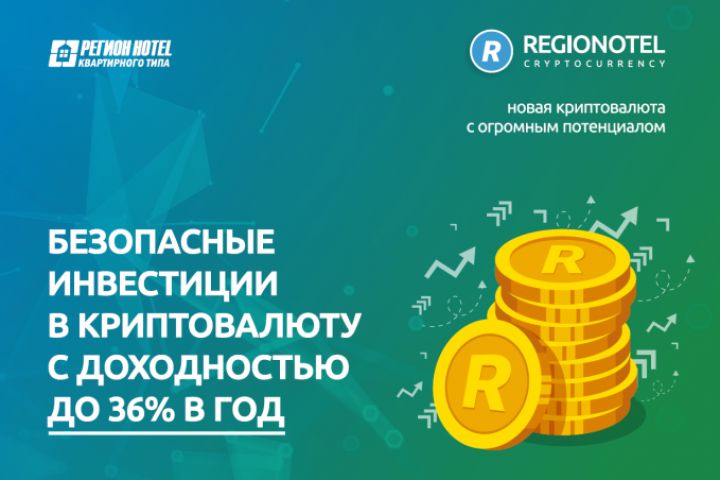 РЕГИОН HOTEL
КВАРТИРНОГО ТИПА

R REGIONOTEL
CRYPTOCURRENCY

новая криптовалюта
с огромным потенциалом

БЕЗОПАСНЫЕ
ИНВЕСТИЦИИ
В КРИПТОВАЛЮТУ
С ДОХОДНОСТЬЮ
ДО 36% В ГОД

R

R